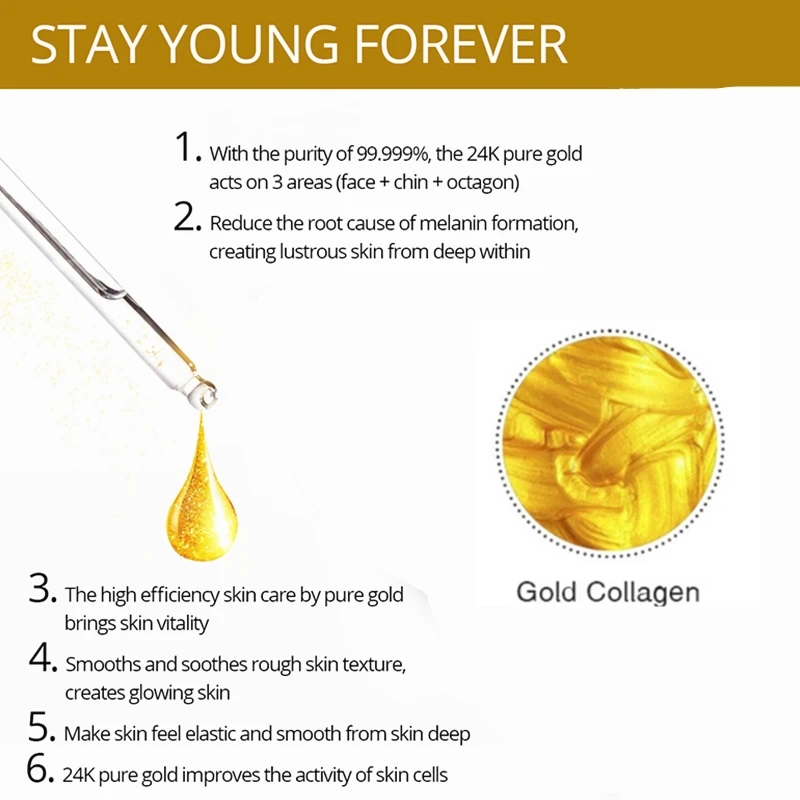 STAY YOUNG FOREVER

1. With the purity of 99.999%, the 24K pure gold acts on 3 areas (face + chin + octagon)

2. Reduce the root cause of melanin formation, creating lustrous skin from deep within

Gold Collagen

3. The high efficiency skin care by pure gold brings skin vitality

4. Smooths and soothes rough skin texture, creates glowing skin

5. Make skin feel elastic and smooth from skin deep

6. 24K pure gold improves the activity of skin cells